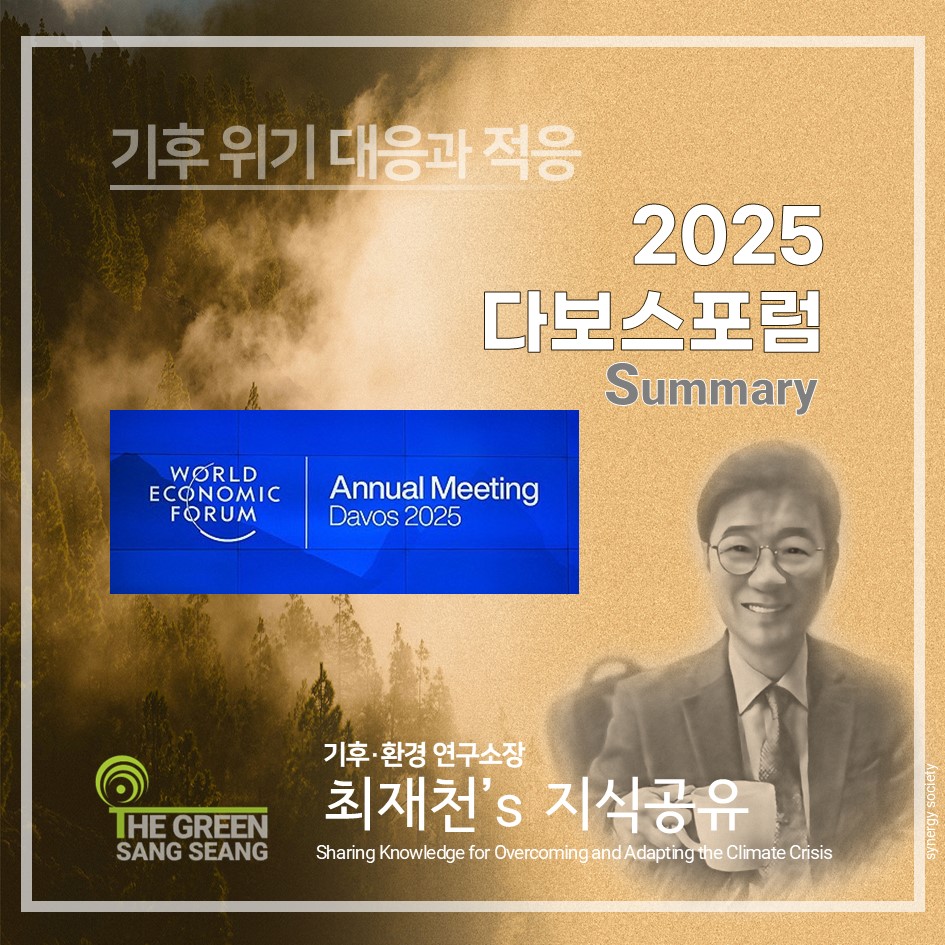 기후 위기 대응과 적응

2025
다보스포럼
Summary

WORLD ECONOMIC FORUM
Annual Meeting
Davos 2025

THE GREEN SANG SEANG

기후·환경 연구소장
최재천's 지식공유
Sharing Knowledge for Overcoming and Adapting the Climate Crisis

synergy society